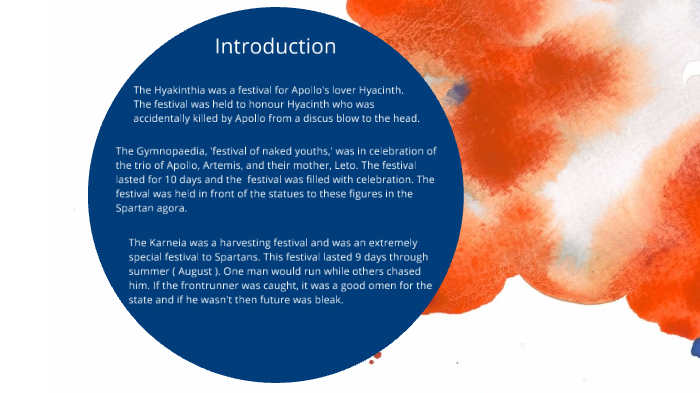 Introduction

The Hyakinthia was a festival for Apollo's lover Hyacinth. The festival was held to honour Hyacinth who was accidentally killed by Apollo from a discus blow to the head.

The Gymnopaedia, 'festival of naked youths,' was in celebration of the trio of Apollo, Artemis, and their mother, Leto. The festival lasted for 10 days and the festival was filled with celebration. The festival was held in front of the statues to these figures in the Spartan agora.

The Karneia was a harvesting festival and was an extremely special festival to Spartans. This festival lasted 9 days through summer ( August ). One man would run while others chased him. If the frontrunner was caught, it was a good omen for the state and if he wasn't then future was bleak.